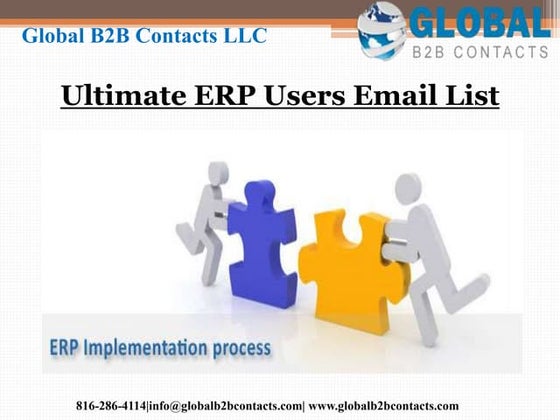 Global B2B Contacts LLC

GLOBAL
B2B CONTACTS

Ultimate ERP Users Email List

ERP Implementation process

816-286-4114|info@globalb2bcontacts.com| www.globalb2bcontacts.com